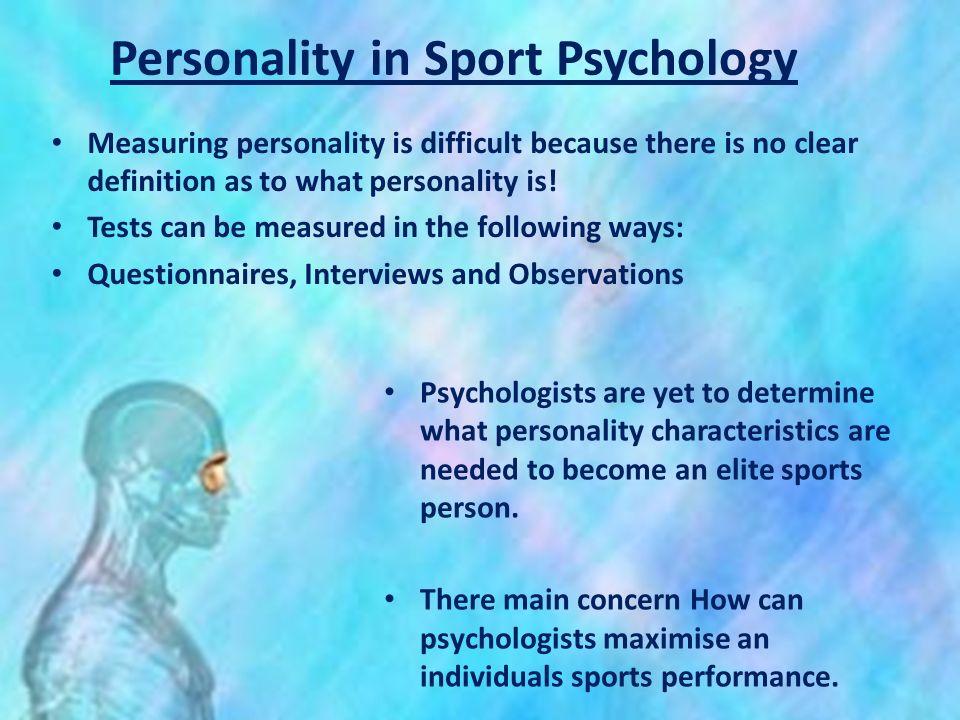 Personality in Sport Psychology

• Measuring personality is difficult because there is no clear definition as to what personality is!
• Tests can be measured in the following ways:
• Questionnaires, Interviews and Observations

• Psychologists are yet to determine what personality characteristics are needed to become an elite sports person.

• There main concern How can psychologists maximise an individuals sports performance.